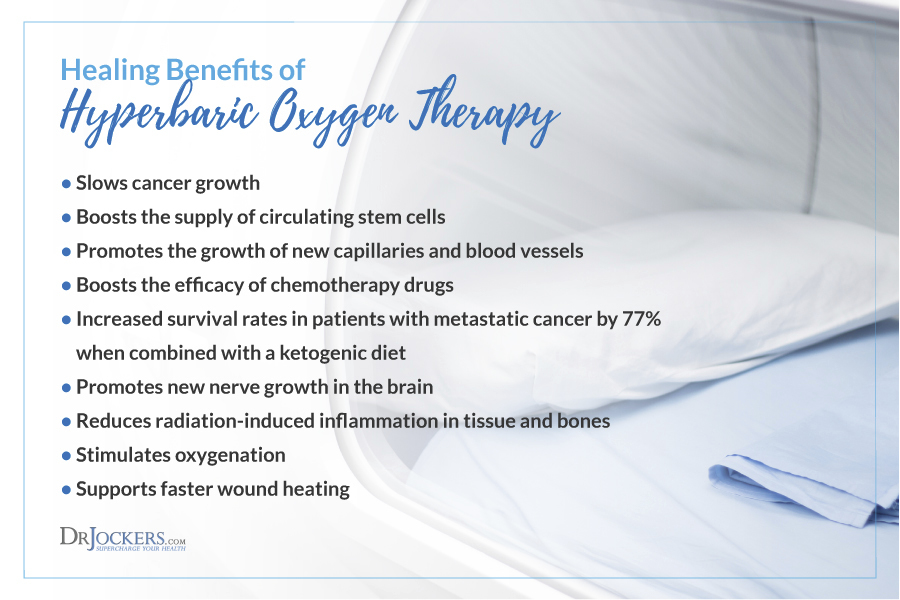 Healing Benefits of
Hyperbaric Oxygen Therapy

• Slows cancer growth
• Boosts the supply of circulating stem cells
• Promotes the growth of new capillaries and blood vessels
• Boosts the efficacy of chemotherapy drugs
• Increased survival rates in patients with metastatic cancer by 77% when combined with a ketogenic diet
• Promotes new nerve growth in the brain
• Reduces radiation-induced inflammation in tissue and bones
• Stimulates oxygenation
• Supports faster wound heating

DRJOCKERS.COM
SUPERCHARGE YOUR HEALTH